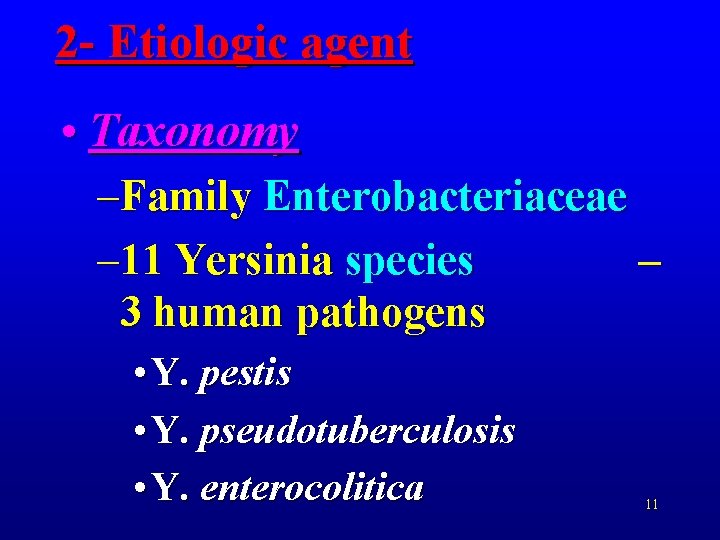 2- Etiologic agent

• Taxonomy

–Family Enterobacteriaceae

–11 Yersinia species – 3 human pathogens

•Y. pestis

•Y. pseudotuberculosis

•Y. enterocolitica

11